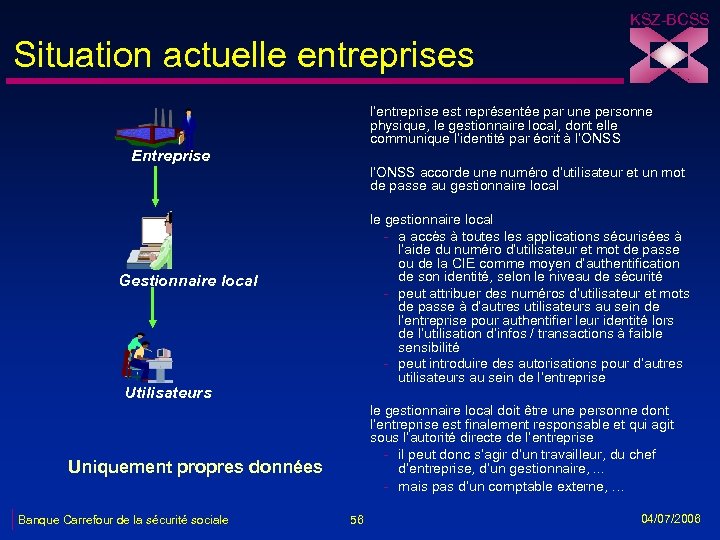 KSZ-BCSS

Situation actuelle entreprises

Entreprise

Gestionnaire local

Utilisateurs

Uniquement propres données

l'entreprise est représentée par une personne physique, le gestionnaire local, dont elle communique l'identité par écrit à l'ONSS

l'ONSS accorde une numéro d'utilisateur et un mot de passe au gestionnaire local

le gestionnaire local
- a accès à toutes les applications sécurisées à l'aide du numéro d'utilisateur et mot de passe ou de la CIE comme moyen d'authentification de son identité, selon le niveau de sécurité
- peut attribuer des numéros d'utilisateur et mots de passe à d'autres utilisateurs au sein de l'entreprise pour authentifier leur identité lors de l'utilisation d'infos / transactions à faible sensibilité
- peut introduire des autorisations pour d'autres utilisateurs au sein de l'entreprise

le gestionnaire local doit être une personne dont l'entreprise est finalement responsable et qui agit sous l'autorité directe de l'entreprise
- il peut donc s'agir d'un travailleur, du chef d'entreprise, d'un gestionnaire, ...
- mais pas d'un comptable externe, ...

Banque Carrefour de la sécurité sociale

56

04/07/2006